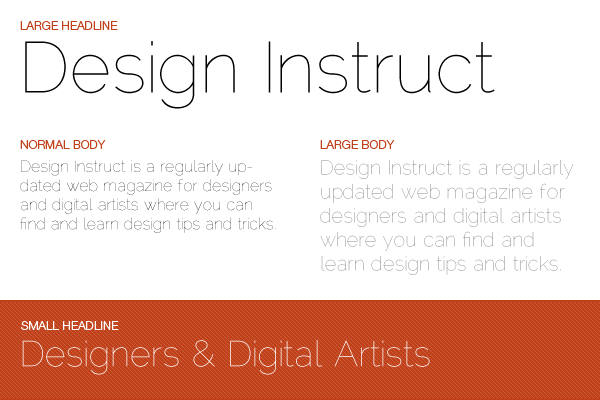 LARGE HEADLINE
Design Instruct

NORMAL BODY
Design Instruct is a regularly updated web magazine for designers and digital artists where you can find and learn design tips and tricks.

LARGE BODY
Design Instruct is a regularly updated web magazine for designers and digital artists where you can find and learn design tips and tricks.

SMALL HEADLINE
Designers & Digital Artists